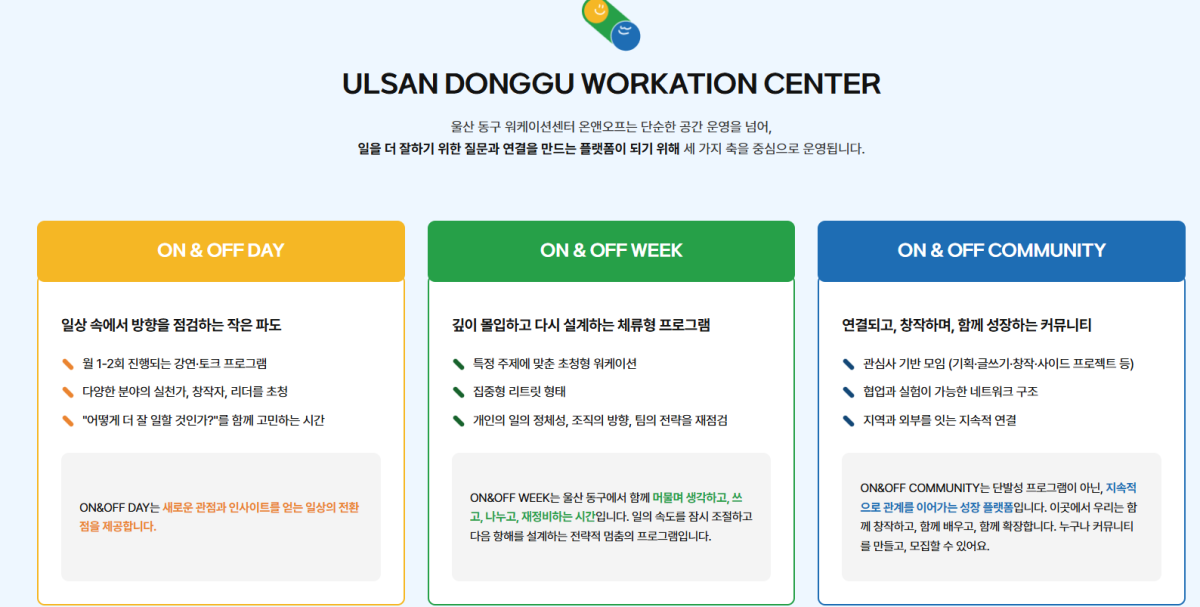 ULSAN DONGGU WORKATION CENTER

울산 동구 워케이션센터 온앤오프는 단순한 공간 운영을 넘어,
일을 더 잘하기 위한 질문과 연결을 만드는 플랫폼이 되기 위해 세 가지 축을 중심으로 운영됩니다.

ON & OFF DAY

일상 속에서 방향을 점검하는 작은 파도

월 1-2회 진행되는 강연·토크 프로그램

다양한 분야의 실천가, 창작자, 리더를 초청

"어떻게 더 잘 일할 것인가?"를 함께 고민하는 시간

ON&OFF DAY는 새로운 관점과 인사이트를 얻는 일상의 전환점을 제공합니다.

ON & OFF WEEK

깊이 몰입하고 다시 설계하는 체류형 프로그램

특정 주제에 맞춘 초청형 워케이션

집중형 리트릿 형태

개인의 일의 정체성, 조직의 방향, 팀의 전략을 재점검

ON&OFF WEEK는 울산 동구에서 함께 머물며 생각하고, 쓰고, 나누고, 재정비하는 시간입니다. 일의 속도를 잠시 조절하고 다음 항해를 설계하는 전략적 멈춤의 프로그램입니다.

ON & OFF COMMUNITY

연결되고, 창작하며, 함께 성장하는 커뮤니티

관심사 기반 모임 (기획·글쓰기·창작·사이드 프로젝트 등)

협업과 실험이 가능한 네트워크 구조

지역과 외부를 잇는 지속적 연결

ON&OFF COMMUNITY는 단발성 프로그램이 아닌, 지속적으로 관계를 이어가는 성장 플랫폼입니다. 이곳에서 우리는 함께 창작하고, 함께 배우고, 함께 확장합니다. 누구나 커뮤니티를 만들고, 모집할 수 있어요.